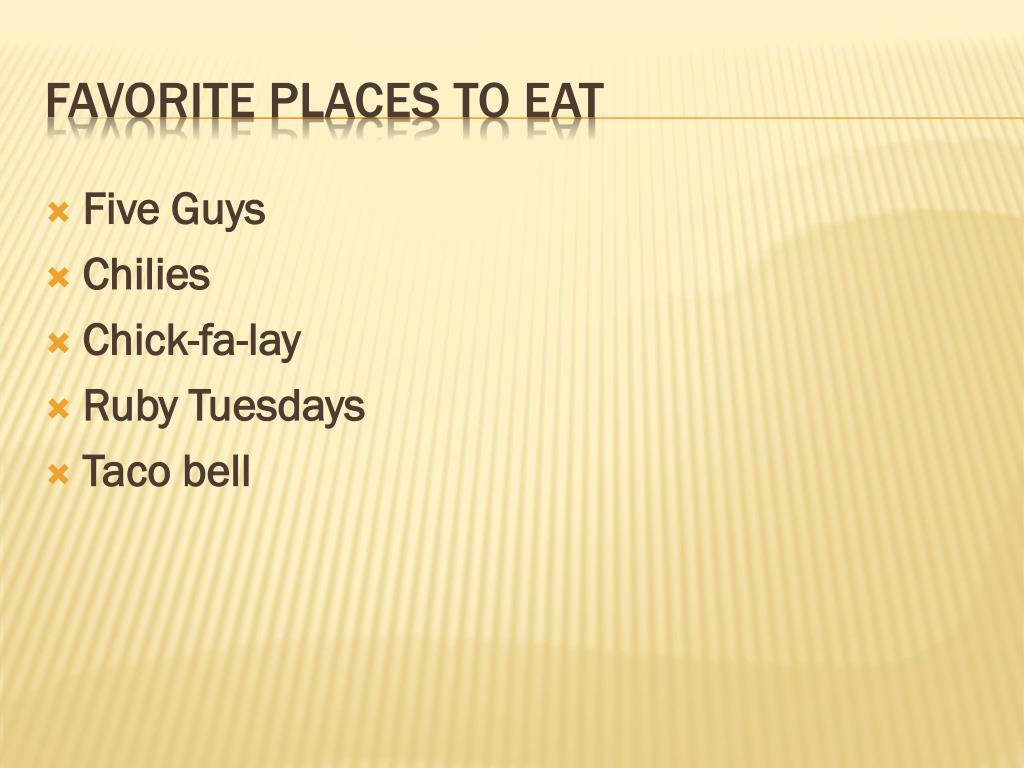 FAVORITE PLACES TO EAT

Five Guys
Chilies
Chick-fa-lay
Ruby Tuesdays
Taco bell